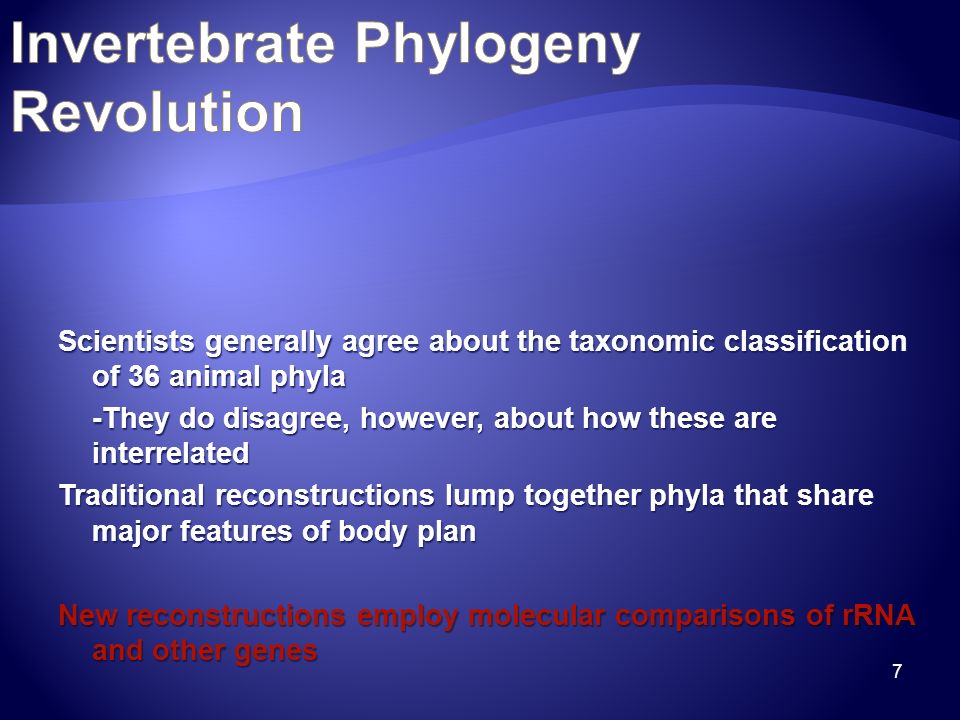 Invertebrate Phylogeny Revolution

Scientists generally agree about the taxonomic classification of 36 animal phyla

-They do disagree, however, about how these are interrelated

Traditional reconstructions lump together phyla that share major features of body plan

New reconstructions employ molecular comparisons of rRNA and other genes

7